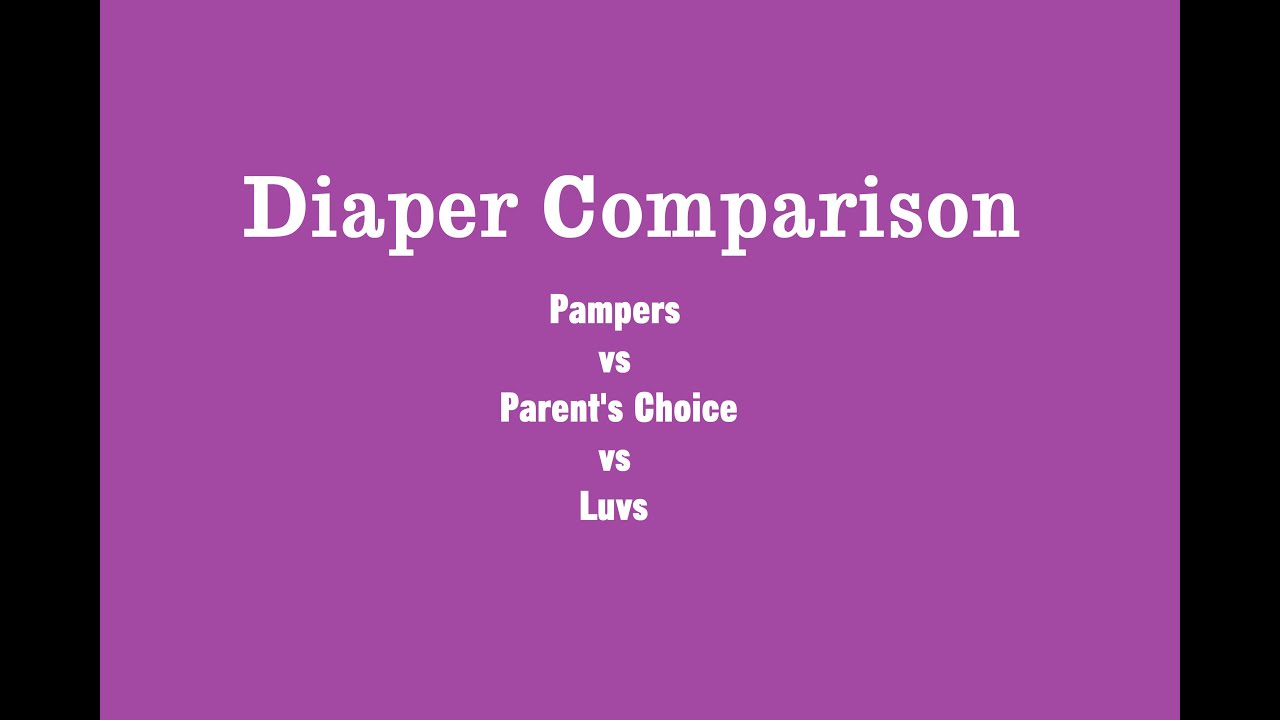 Diaper Comparison

Pampers
vs
Parent's Choice
vs
Luvs